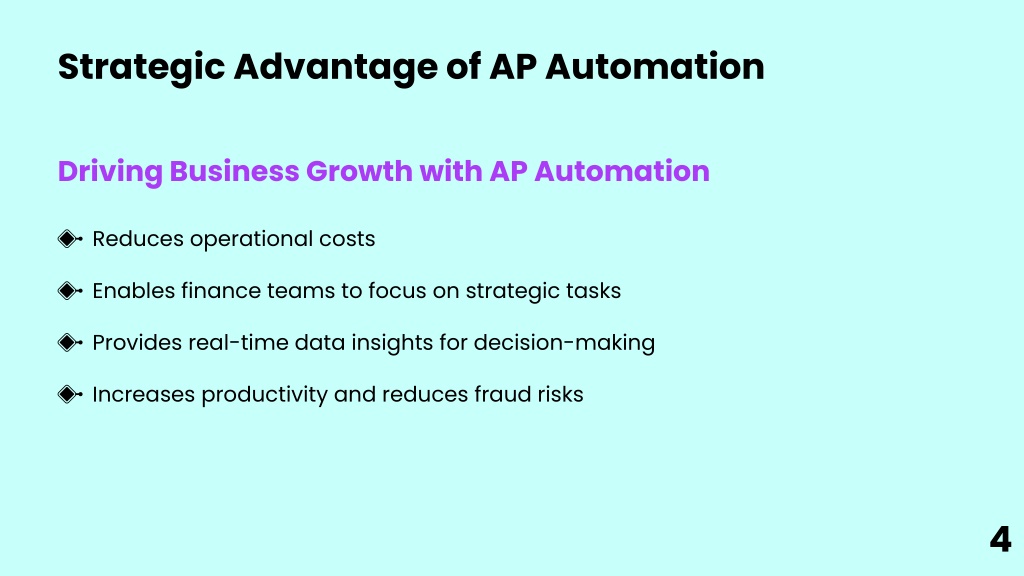 Strategic Advantage of AP Automation

Driving Business Growth with AP Automation

Reduces operational costs

Enables finance teams to focus on strategic tasks

Provides real-time data insights for decision-making

Increases productivity and reduces fraud risks

4